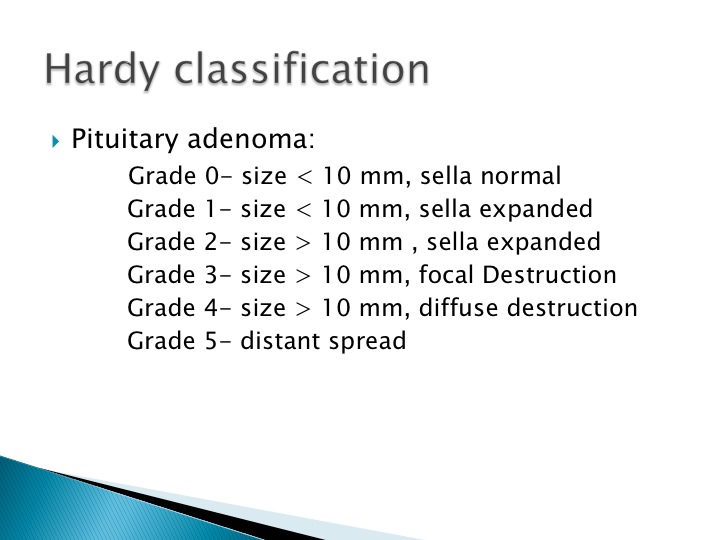 Hardy classification

Pituitary adenoma:

Grade 0- size < 10 mm, sella normal
Grade 1- size < 10 mm, sella expanded
Grade 2- size > 10 mm , sella expanded
Grade 3- size > 10 mm, focal Destruction
Grade 4- size > 10 mm, diffuse destruction
Grade 5- distant spread